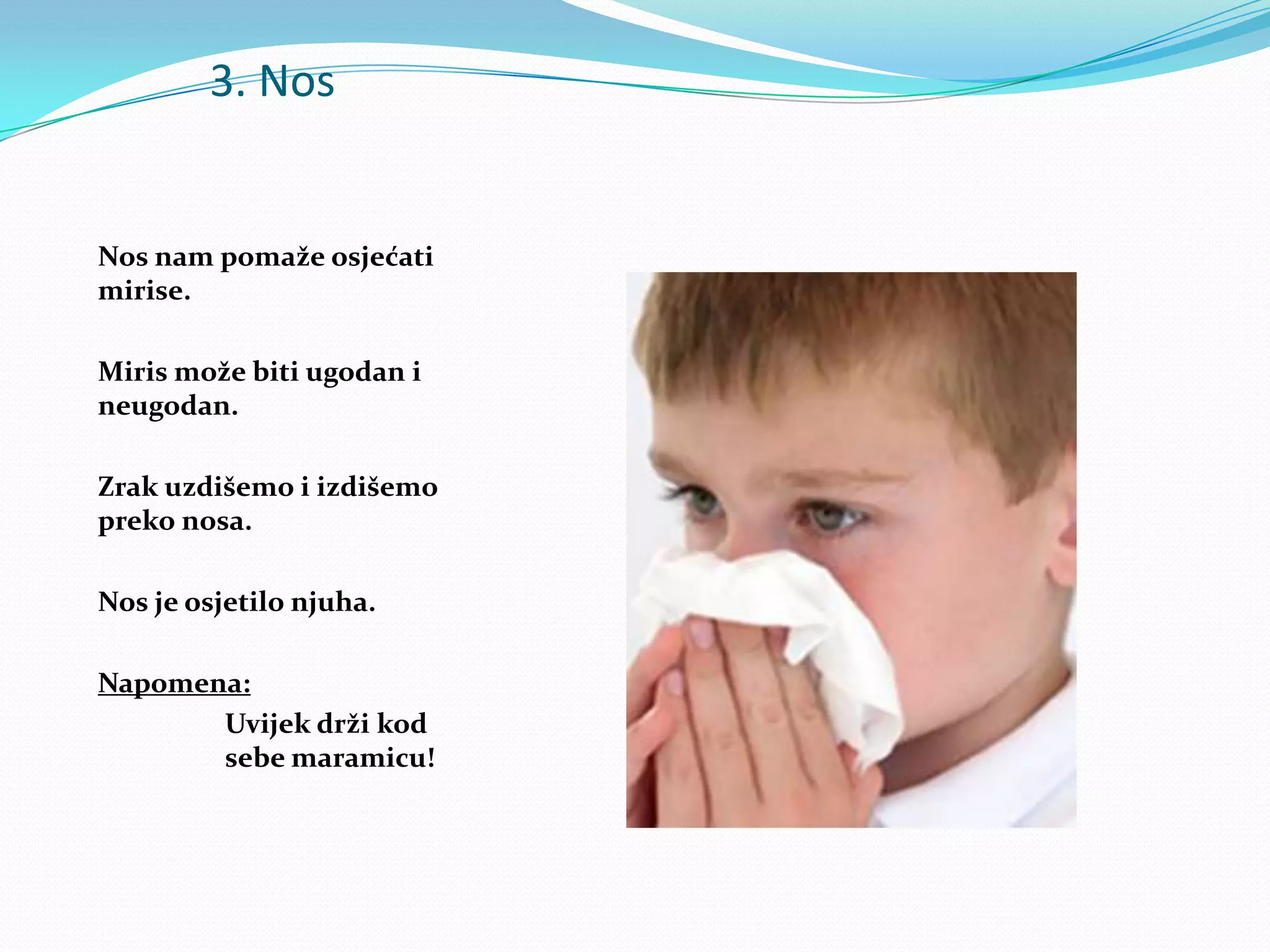 3. Nos

Nos nam pomaže osjećati mirise.

Miris može biti ugodan i neugodan.

Zrak uzdišemo i izdišemo preko nosa.

Nos je osjetilo njuha.

Napomena:

Uvijek drži kod sebe maramicu!